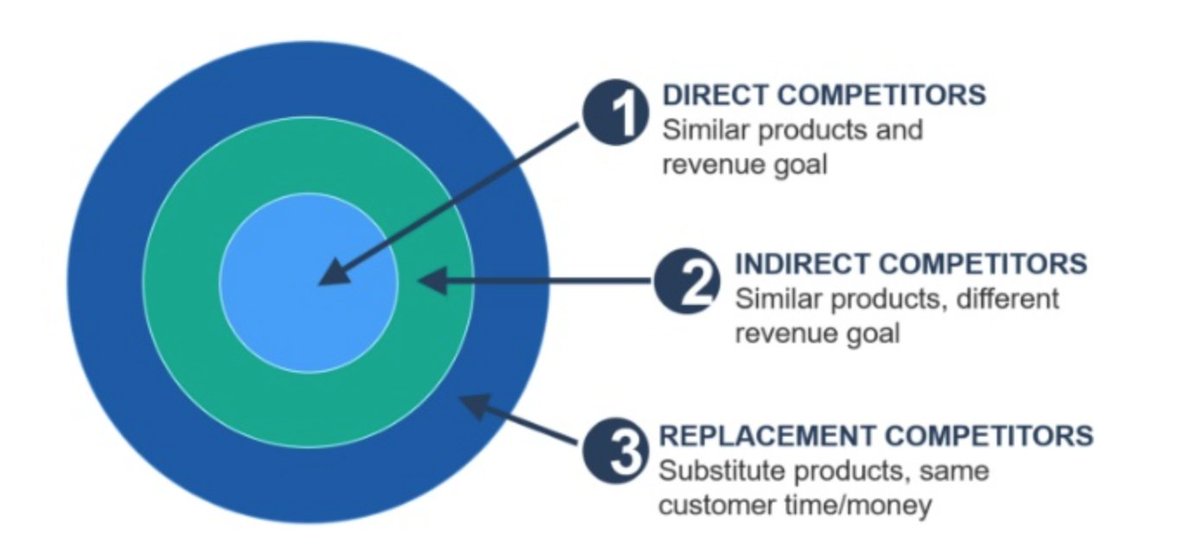 1
DIRECT COMPETITORS
Similar products and revenue goal

2
INDIRECT COMPETITORS
Similar products, different revenue goal

3
REPLACEMENT COMPETITORS
Substitute products, same customer time/money